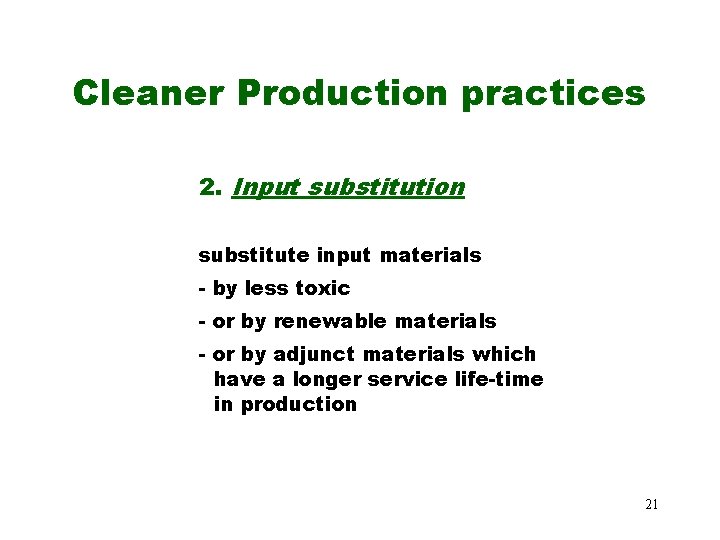 Cleaner Production practices

2. Input substitution

substitute input materials

- by less toxic

- or by renewable materials

- or by adjunct materials which have a longer service life-time in production

21